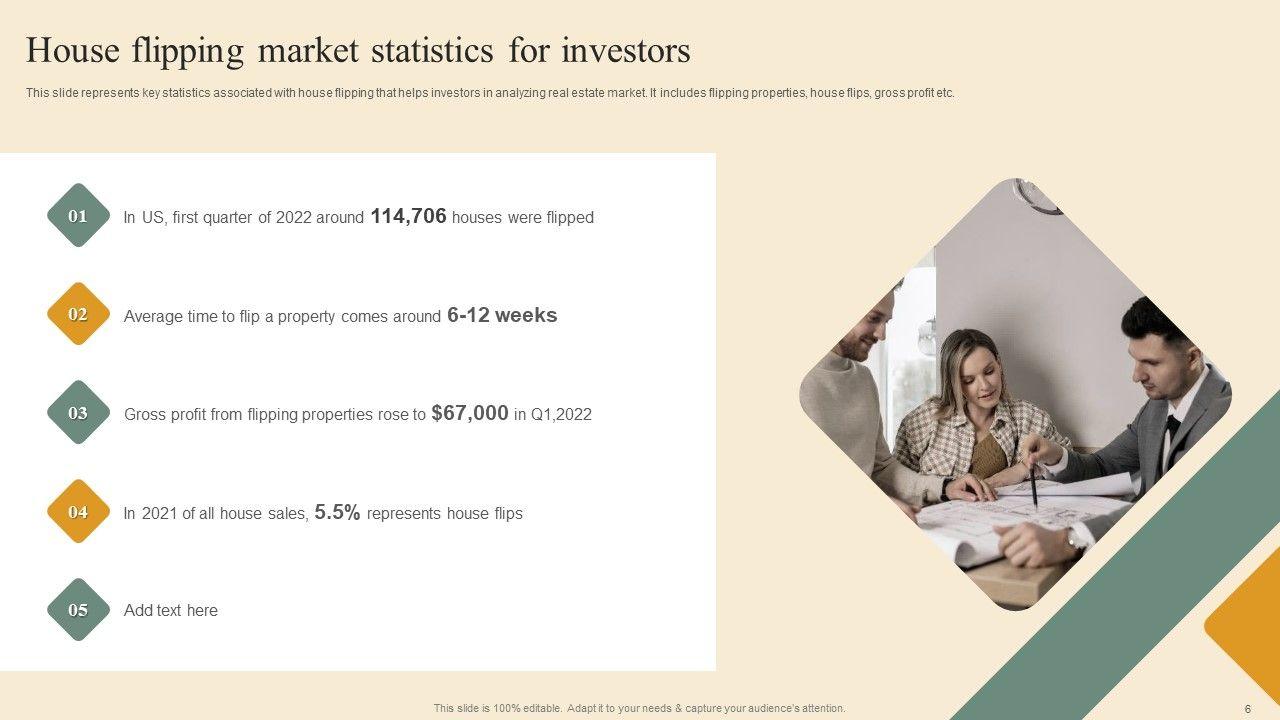 House flipping market statistics for investors

This slide represents key statistics associated with house flipping that helps investors in analyzing real estate market. It includes flipping properties, house flips, gross profit etc.

01 In US, first quarter of 2022 around 114,706 houses were flipped

02 Average time to flip a property comes around 6-12 weeks

03 Gross profit from flipping properties rose to $67,000 in Q1,2022

04 In 2021 of all house sales, 5.5% represents house flips

05 Add text here

This slide is 100% editable. Adapt it to your needs & capture your audience's attention.

6